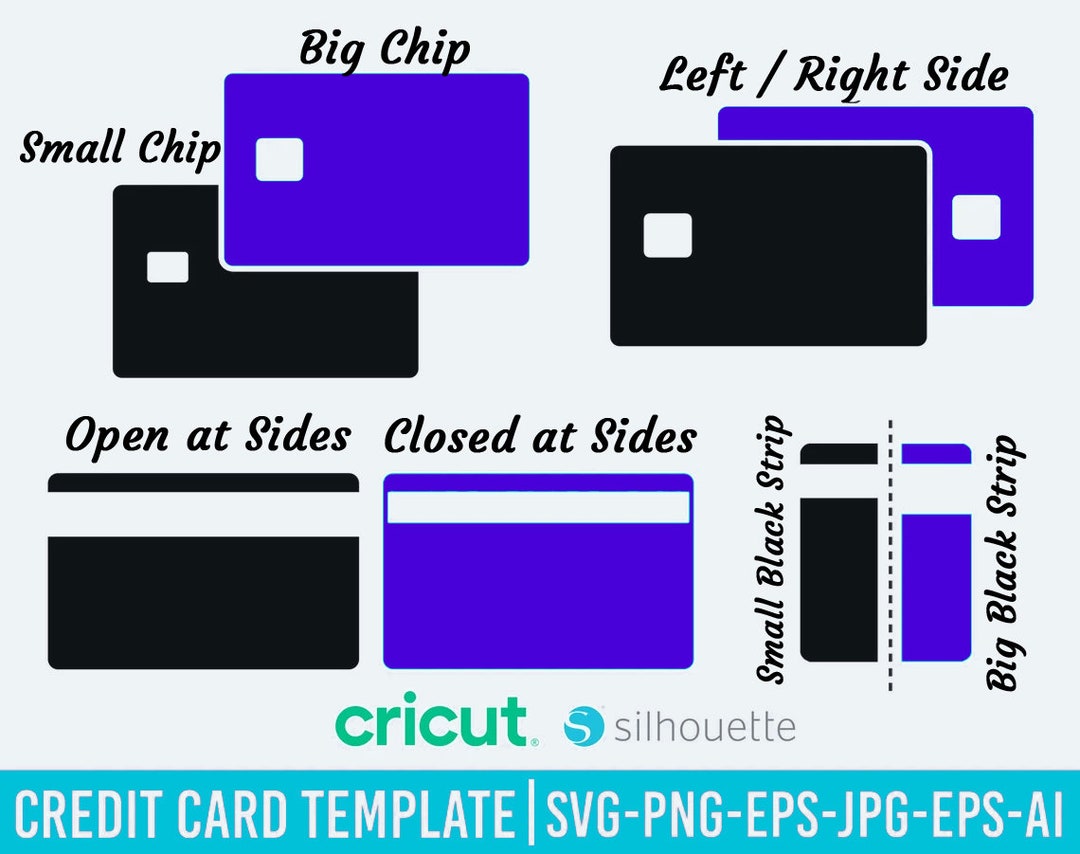 Big Chip

Small Chip

Left / Right Side

Open at Sides

Closed at Sides

Small Black Strip

Big Black Strip

cricut

silhouette

CREDIT CARD TEMPLATE | SVG-PNG-EPS-JPG-EPS-AI